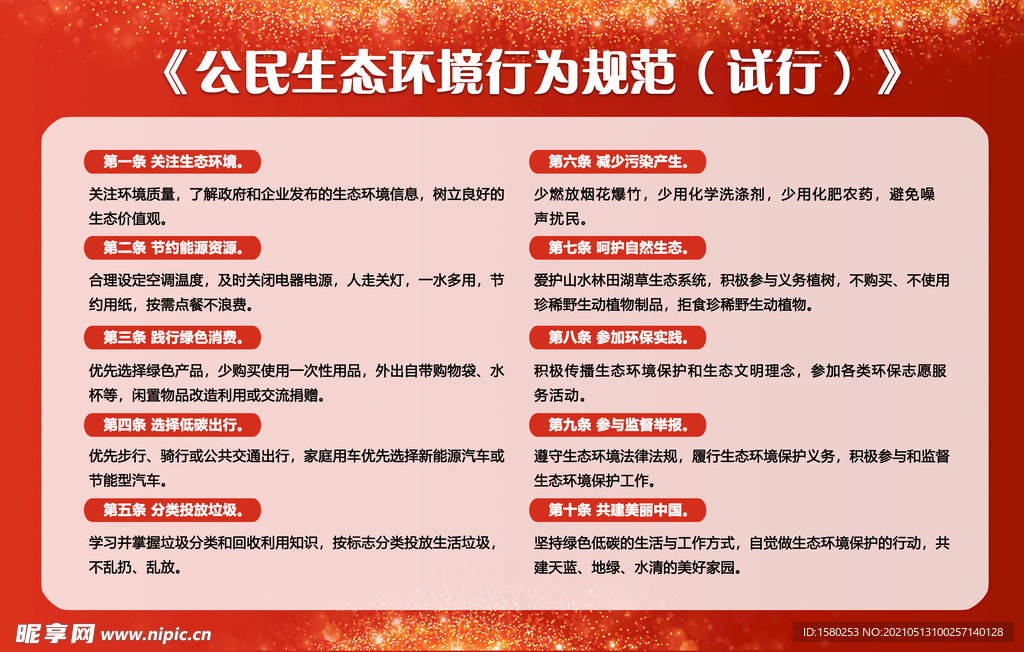 《公民生态环境行为规范（试行）》

第一条 关注生态环境。

关注环境质量，了解政府和企业发布的生态环境信息，树立良好的生态价值观。

第二条 节约能源资源。

合理设定空调温度，及时关闭电器电源，人走关灯，一水多用，节约用纸，按需点餐不浪费。

第三条 践行绿色消费。

优先选择绿色产品，少购买使用一次性用品，外出自带购物袋、水杯等，闲置物品改造利用或交流捐赠。

第四条 选择低碳出行。

优先步行、骑行或公共交通出行，家庭用车优先选择新能源汽车或节能型汽车。

第五条 分类投放垃圾。

学习并掌握垃圾分类和回收利用知识，按标志分类投放生活垃圾，不乱扔、乱放。

第六条 减少污染产生。

少燃放烟花爆竹，少用化学洗涤剂，少用化肥农药，避免噪声扰民。

第七条 呵护自然生态。

爱护山水林田湖草生态系统，积极参与义务植树，不购买、不使用珍稀野生动植物制品，拒食珍稀野生动植物。

第八条 参加环保实践。

积极传播生态环境保护和生态文明理念，参加各类环保志愿服务活动。

第九条 参与监督举报。

遵守生态环境法律法规，履行生态环境保护义务，积极参与和监督生态环境保护工作。

第十条 共建美丽中国。

坚持绿色低碳的生活与工作方式，自觉做生态环境保护的行动，共建天蓝、地绿、水清的美好家园。

昵享网 www.nipic.cn

ID:1580253 NO:20210513100257140128